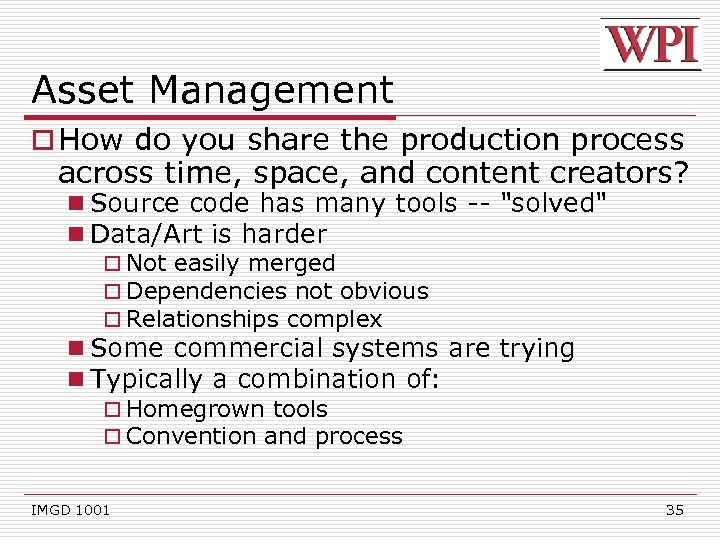 WPI

Asset Management

How do you share the production process across time, space, and content creators?

Source code has many tools -- "solved"

Data/Art is harder

Not easily merged

Dependencies not obvious

Relationships complex

Some commercial systems are trying

Typically a combination of:

Homegrown tools

Convention and process

IMGD 1001

35